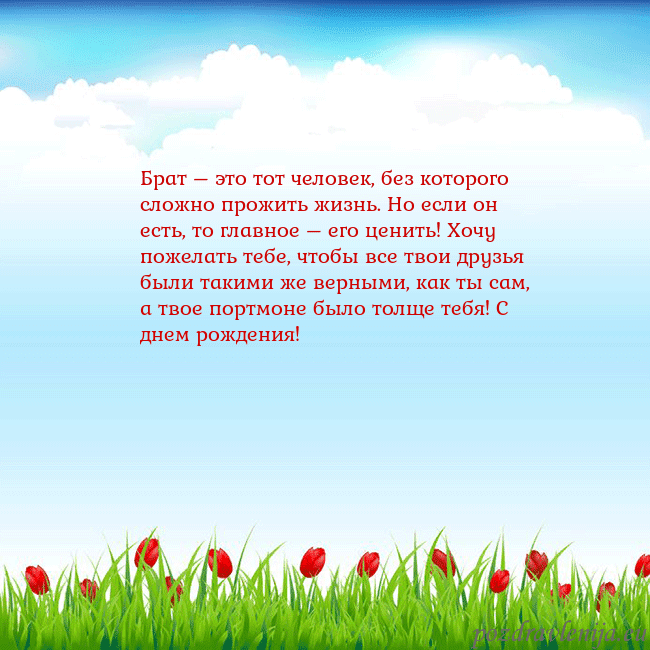 Брат — это тот человек, без которого сложно прожить жизнь. Но если он есть, то главное — его ценить! Хочу пожелать тебе, чтобы все твои друзья были такими же верными, как ты сам, а твое портмоне было толще тебя! С днем рождения!

pozdravlenija.eu